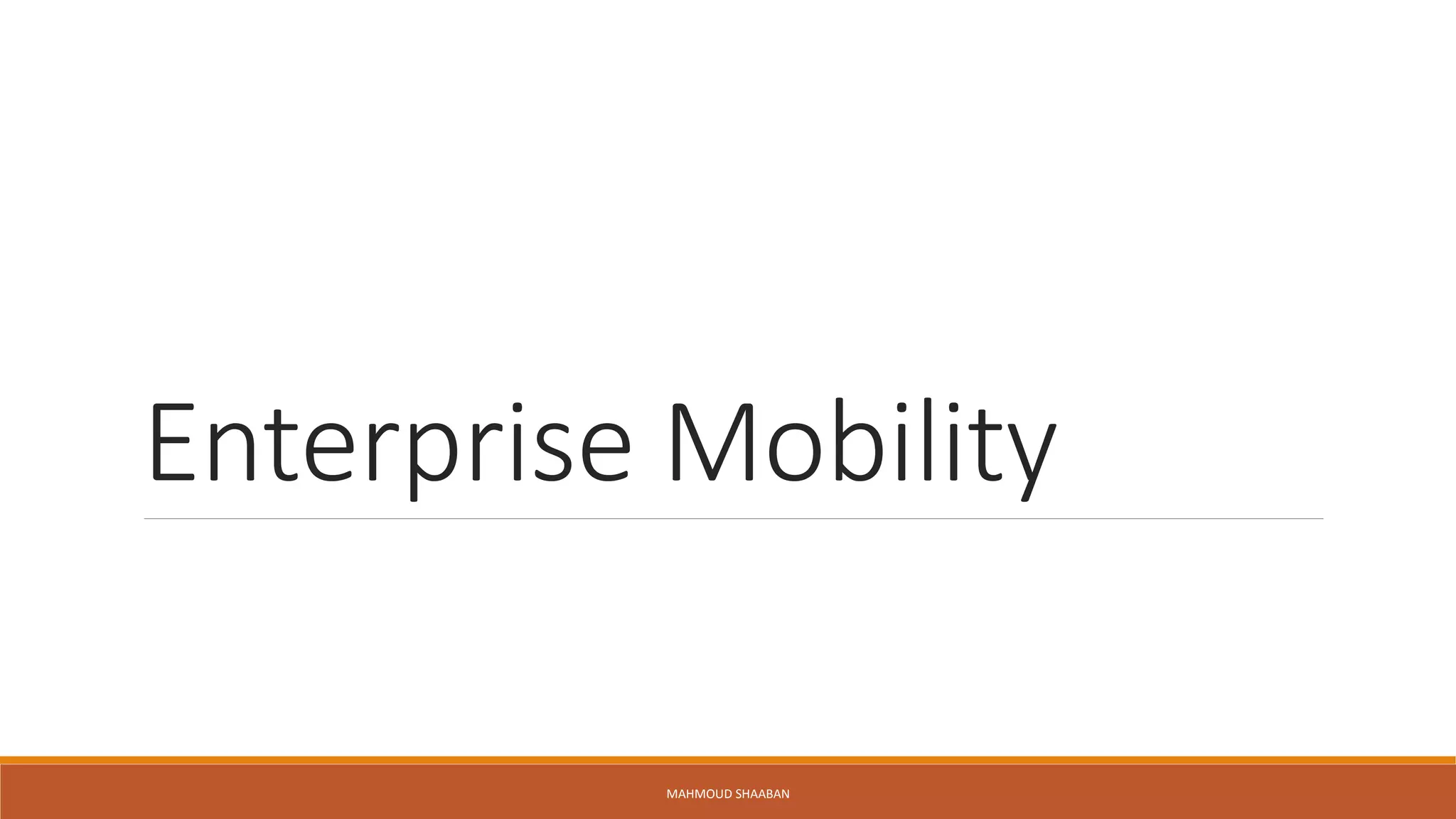 Enterprise Mobility

MAHMOUD SHAABAN